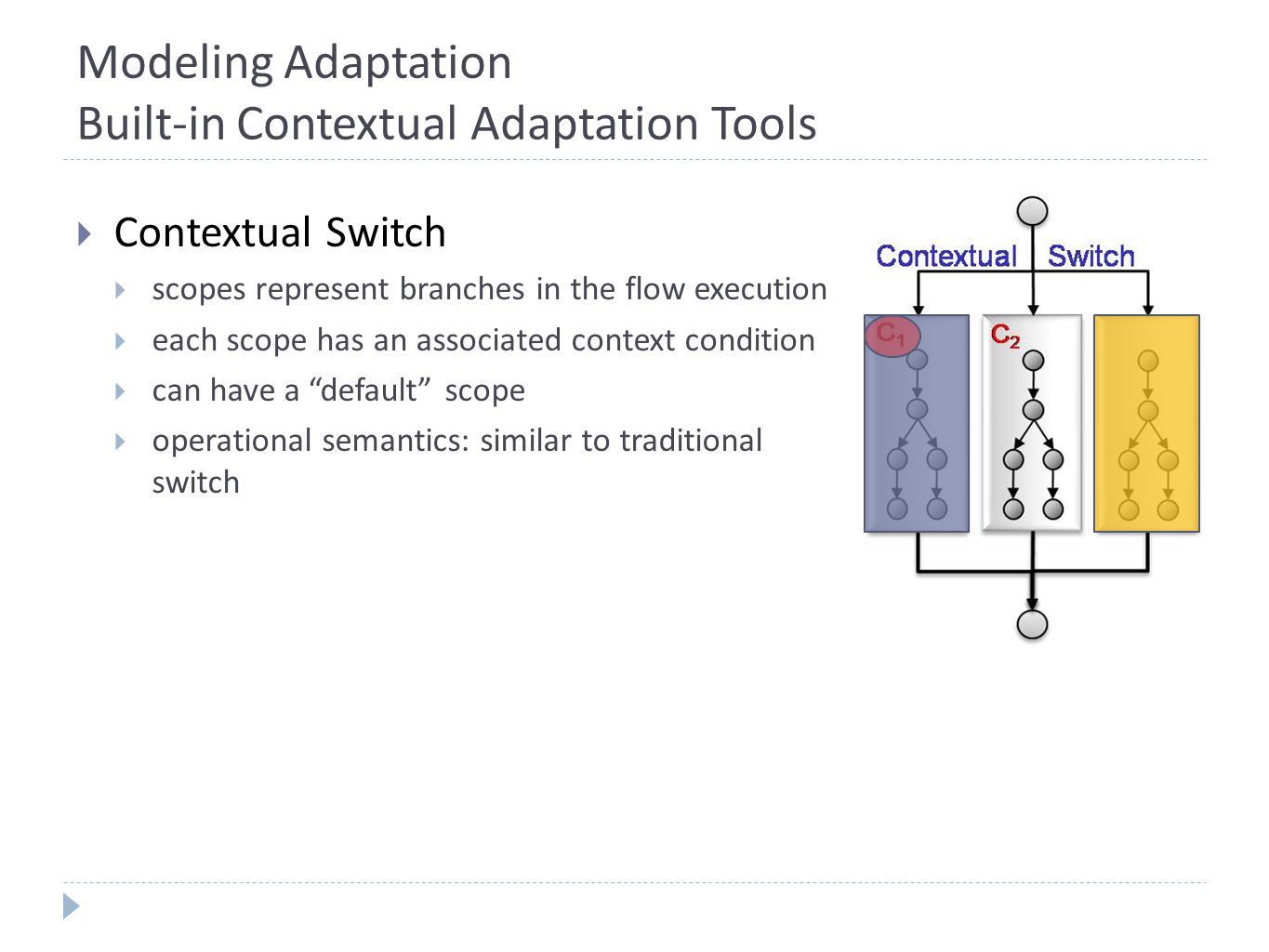 Modeling Adaptation
Built-in Contextual Adaptation Tools

Contextual Switch

scopes represent branches in the flow execution

each scope has an associated context condition

can have a “default” scope

operational semantics: similar to traditional switch

Contextual Switch

$C_1$

$C_2$